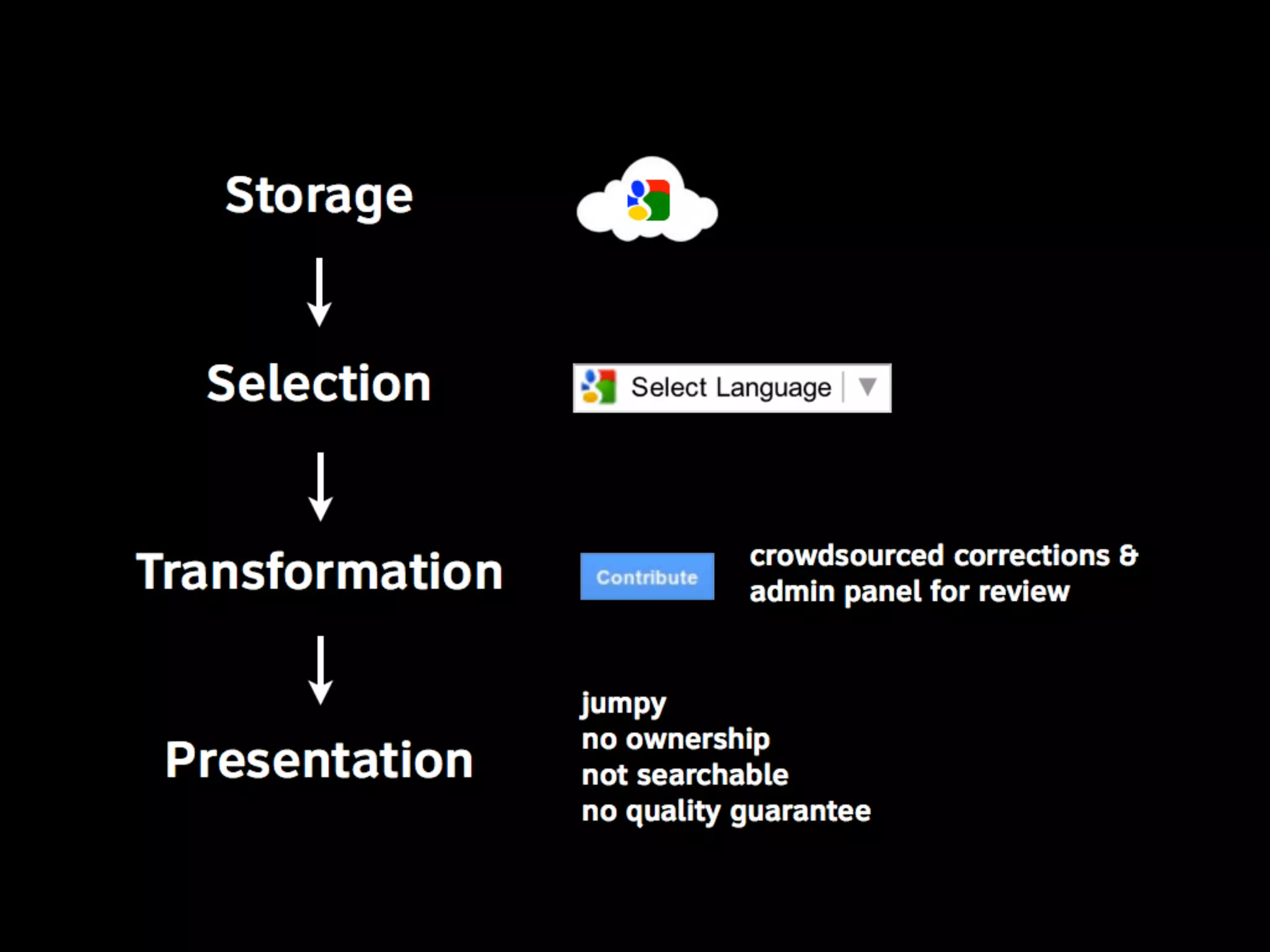 Storage

Selection

Select Language

Transformation

Contribute

crowdsourced corrections & admin panel for review

Presentation

jumpy
no ownership
not searchable
no quality guarantee